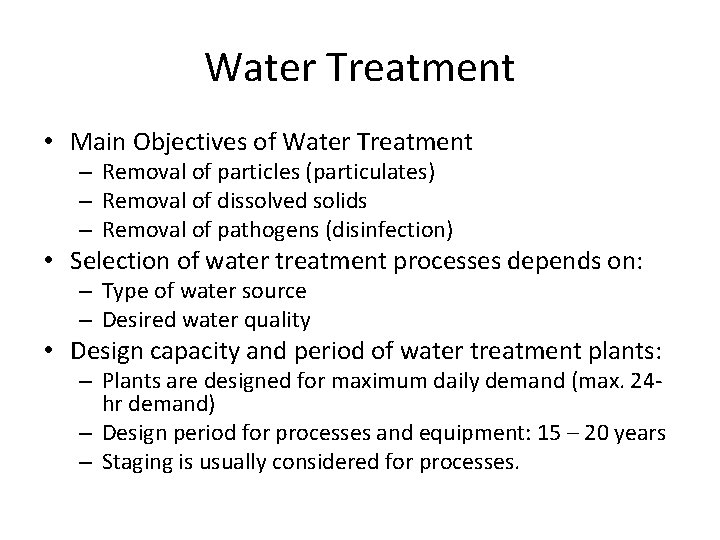 Water Treatment

• Main Objectives of Water Treatment
– Removal of particles (particulates)
– Removal of dissolved solids
– Removal of pathogens (disinfection)
• Selection of water treatment processes depends on:
– Type of water source
– Desired water quality
• Design capacity and period of water treatment plants:
– Plants are designed for maximum daily demand (max. 24-hr demand)
– Design period for processes and equipment: 15 – 20 years
– Staging is usually considered for processes.